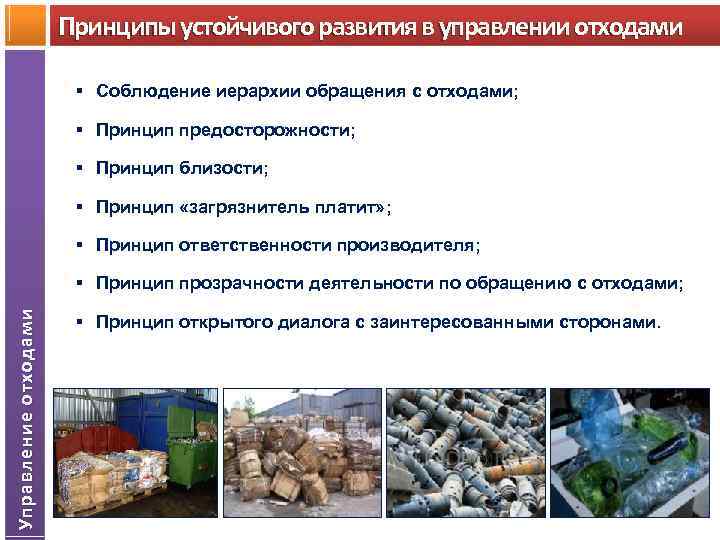 Принципы устойчивого развития в управлении отходами

Управление отходами

▪ Соблюдение иерархии обращения с отходами;

▪ Принцип предосторожности;

▪ Принцип близости;

▪ Принцип «загрязнитель платит»;

▪ Принцип ответственности производителя;

▪ Принцип прозрачности деятельности по обращению с отходами;

▪ Принцип открытого диалога с заинтересованными сторонами.